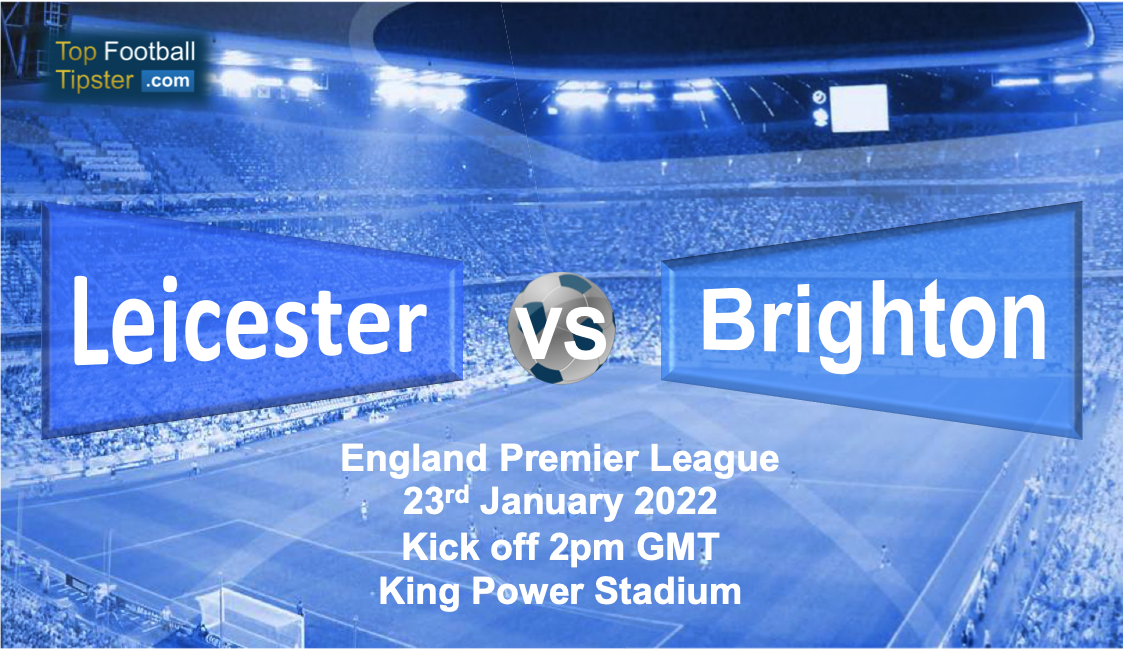 Top Football
Tipster .com

Leicester

vs

Brighton

England Premier League
23rd January 2022
Kick off 2pm GMT
King Power Stadium